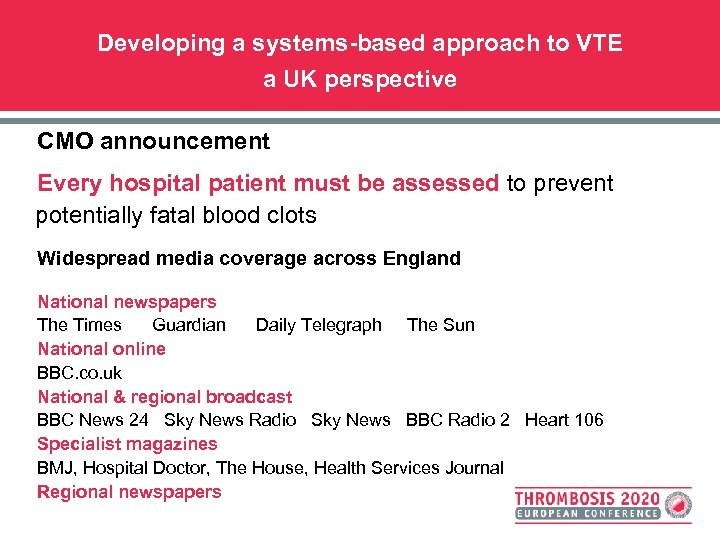 Developing a systems-based approach to VTE
a UK perspective

CMO announcement

Every hospital patient must be assessed to prevent potentially fatal blood clots

Widespread media coverage across England

National newspapers
The Times Guardian Daily Telegraph The Sun
National online
BBC.co.uk
National & regional broadcast
BBC News 24 Sky News Radio Sky News BBC Radio 2 Heart 106
Specialist magazines
BMJ, Hospital Doctor, The House, Health Services Journal
Regional newspapers

THROMBOSIS 2020
EUROPEAN CONFERENCE